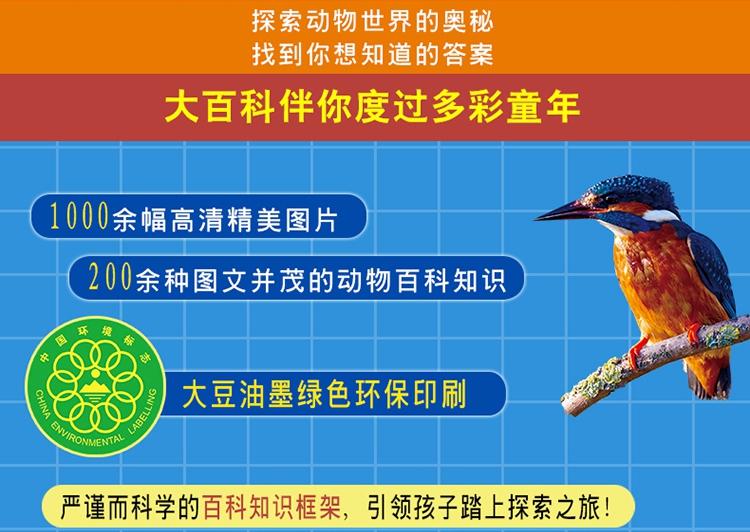 探索动物世界的奥秘
找到你想知道的答案

大百科伴你度过多彩童年

1000余幅高清精美图片

200余种图文并茂的动物百科知识

中国环境标志
CHINA ENVIRONMENTAL LABELLING

大豆油墨绿色环保印刷

严谨而科学的百科知识框架，引领孩子踏上探索之旅！